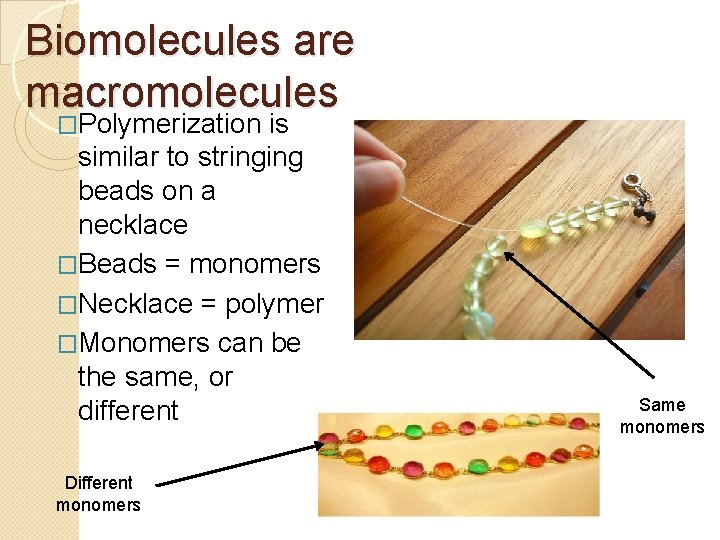 Biomolecules are macromolecules

□Polymerization is similar to stringing beads on a necklace

□Beads = monomers

□Necklace = polymer

□Monomers can be the same, or different

Same monomers

Different monomers